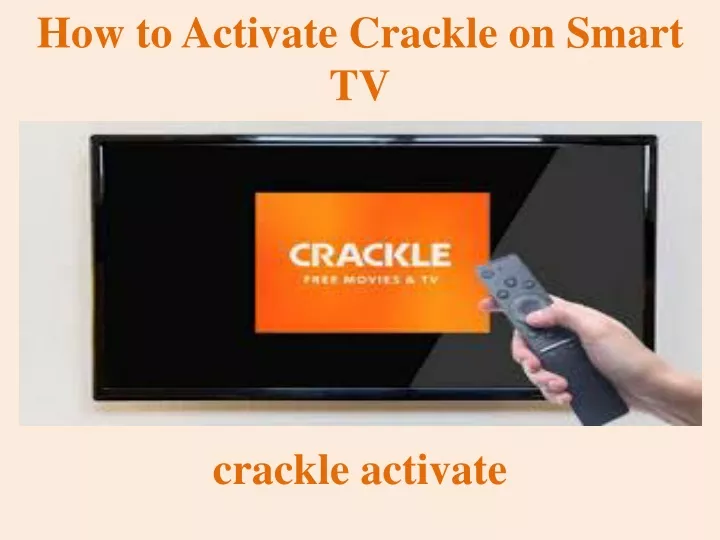 How to Activate Crackle on Smart TV

CRACKLE
FREE MOVIES & TV

crackle activate